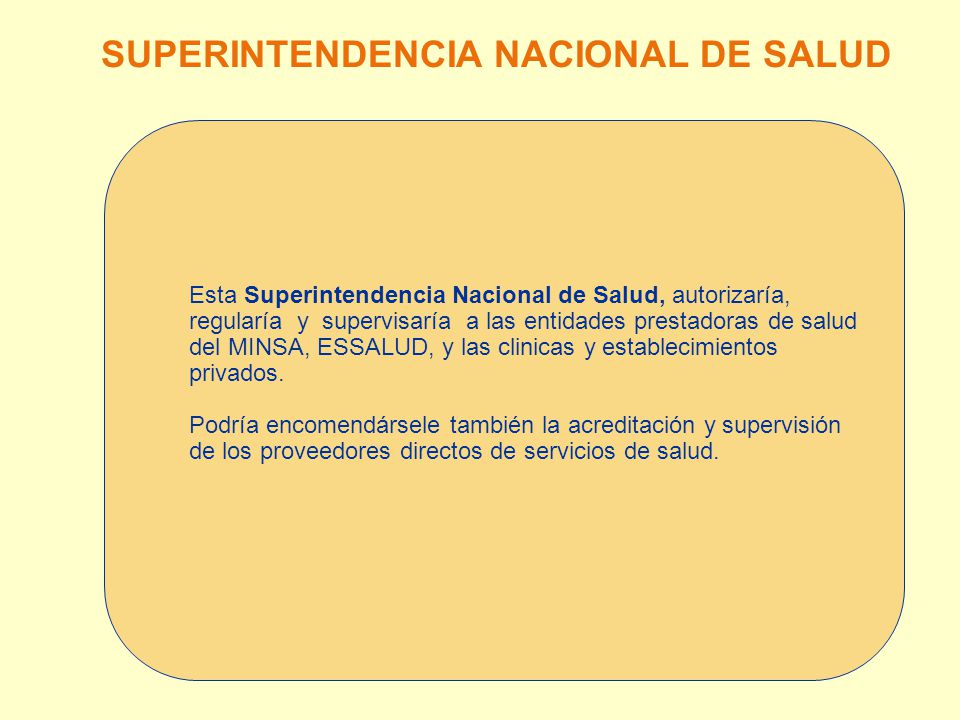 SUPERINTENDENCIA NACIONAL DE SALUD

Esta Superintendencia Nacional de Salud, autorizaría, regularía y supervisaría a las entidades prestadoras de salud del MINSA, ESSALUD, y las clinicas y establecimientos privados.

Podría encomendársele también la acreditación y supervisión de los proveedores directos de servicios de salud.